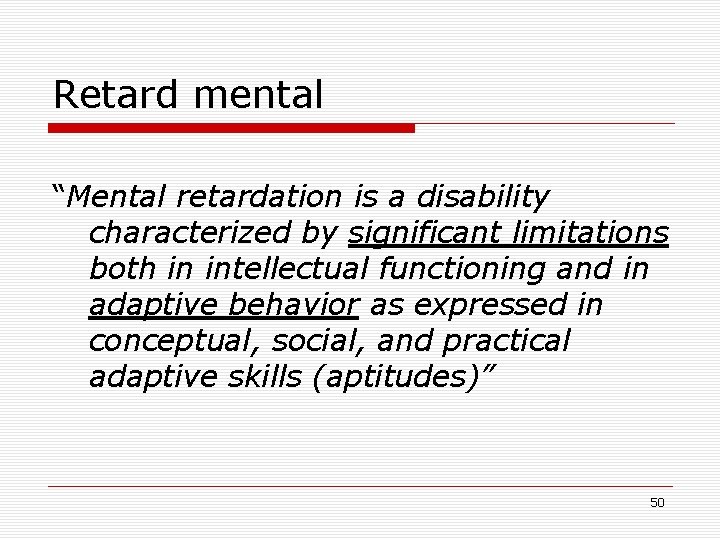 Retard mental

“Mental retardation is a disability characterized by significant limitations both in intellectual functioning and in adaptive behavior as expressed in conceptual, social, and practical adaptive skills (aptitudes)”

50